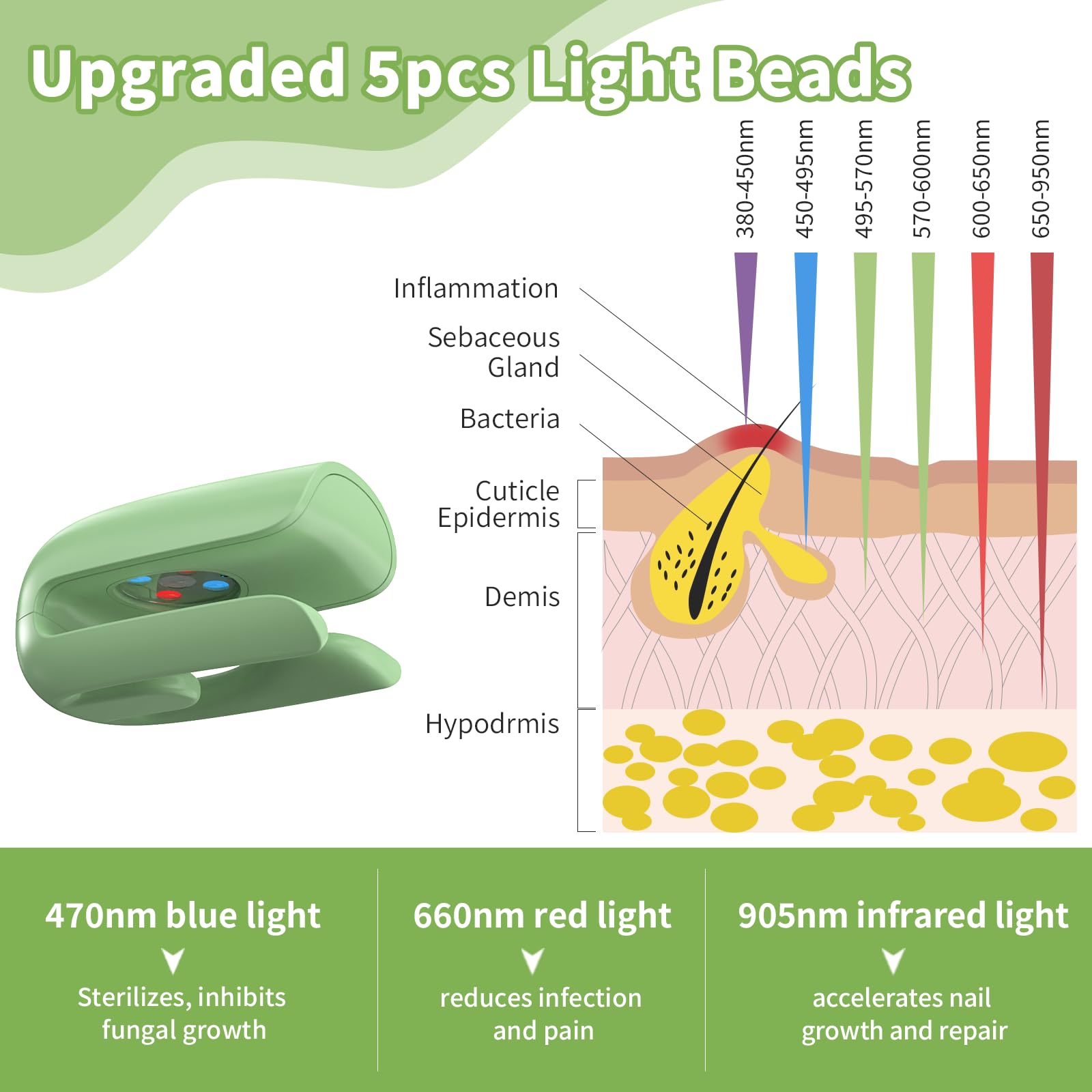 Upgraded 5pcs Light Beads

380-450nm
450-495nm
495-570nm
570-600nm
600-650nm
650-950nm

Inflammation
Sebaceous Gland
Bacteria
Cuticle Epidermis
Demis
Hypodrmis

470nm blue light
Sterilizes, inhibits fungal growth

660nm red light
reduces infection and pain

905nm infrared light
accelerates nail growth and repair